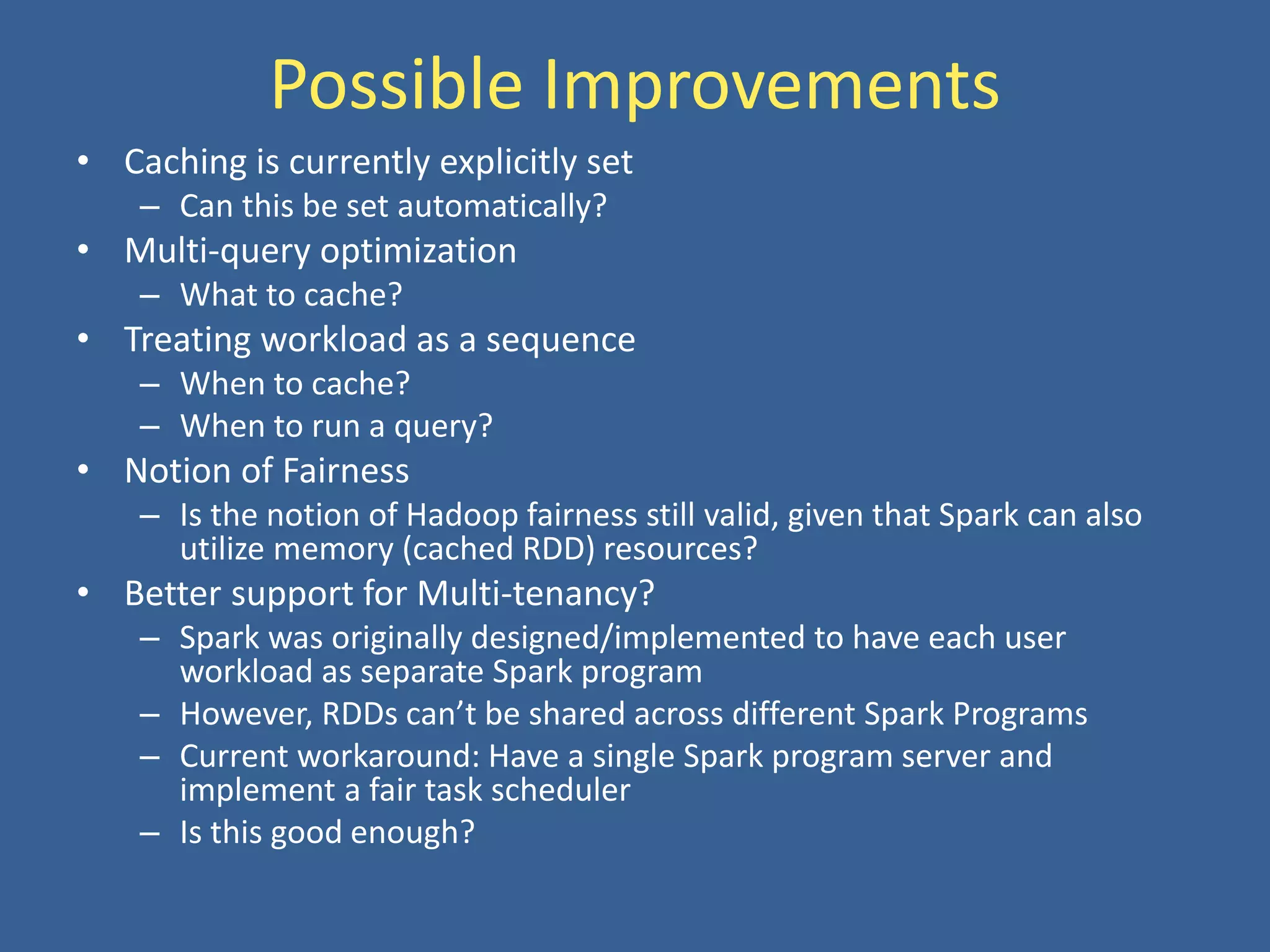 Possible Improvements

• Caching is currently explicitly set
  – Can this be set automatically?
• Multi-query optimization
  – What to cache?
• Treating workload as a sequence
  – When to cache?
  – When to run a query?
• Notion of Fairness
  – Is the notion of Hadoop fairness still valid, given that Spark can also utilize memory (cached RDD) resources?
• Better support for Multi-tenancy?
  – Spark was originally designed/implemented to have each user workload as separate Spark program
  – However, RDDs can’t be shared across different Spark Programs
  – Current workaround: Have a single Spark program server and implement a fair task scheduler
  – Is this good enough?